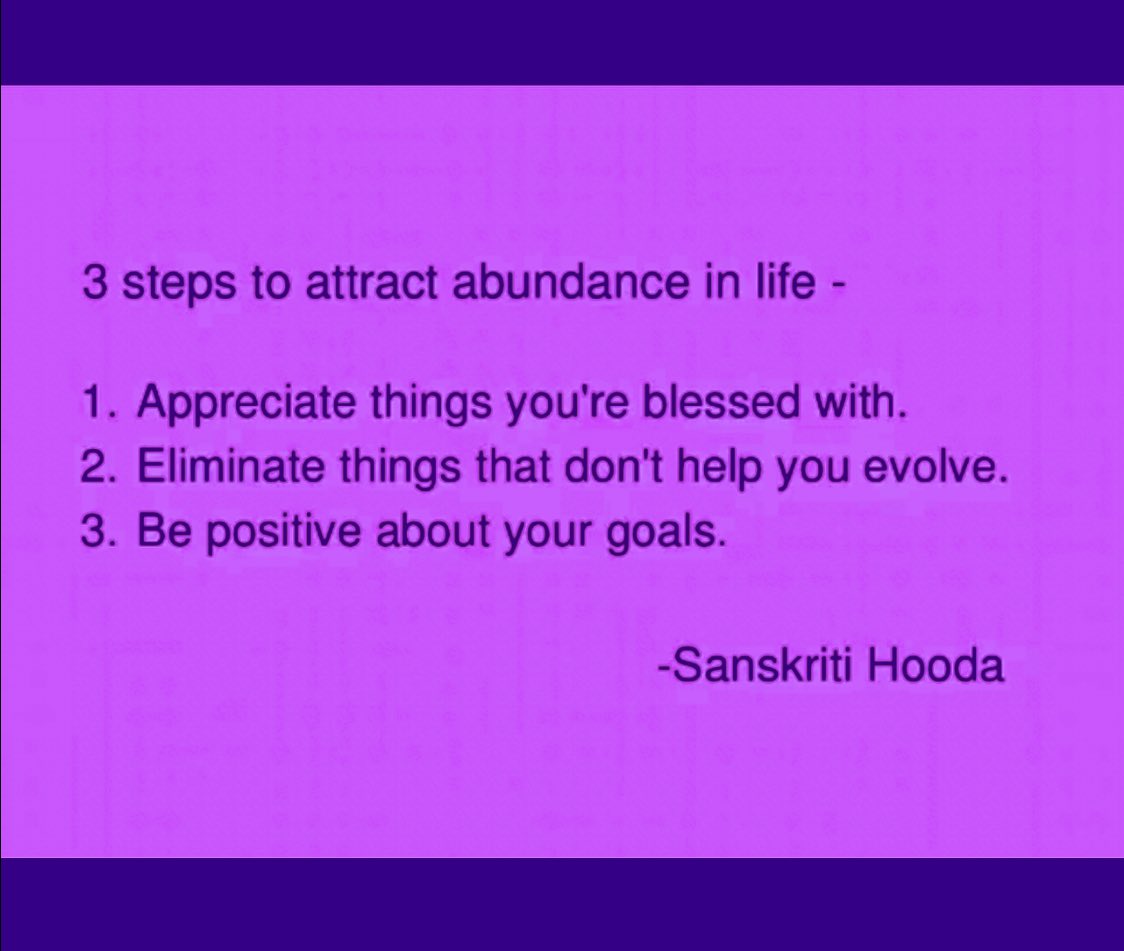 3 steps to attract abundance in life -

1. Appreciate things you're blessed with.
2. Eliminate things that don't help you evolve.
3. Be positive about your goals.

-Sanskriti Hooda